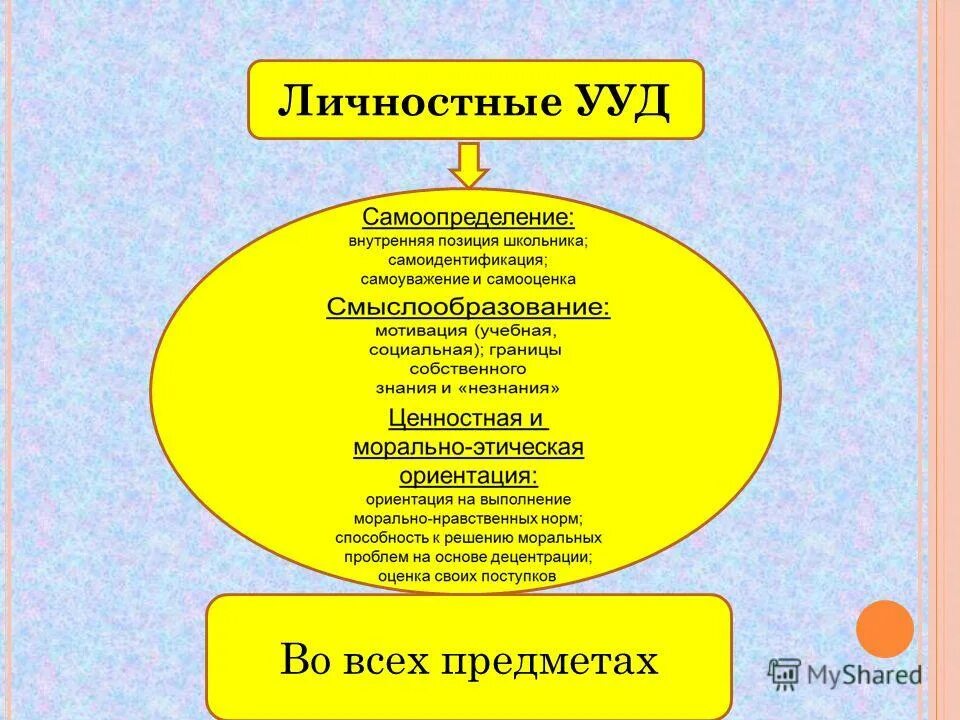 Личностные УУД

Самоопределение:
внутренняя позиция школьника;
самоидентификация;
самоуважение и самооценка

Смыслообразование:
мотивация (учебная, социальная); границы собственного знания и «незнания»

Ценностная и морально-этическая ориентация:
ориентация на выполнение морально-нравственных норм;
способность к решению моральных проблем на основе децентрации;
оценка своих поступков

Во всех предметах

MyShared